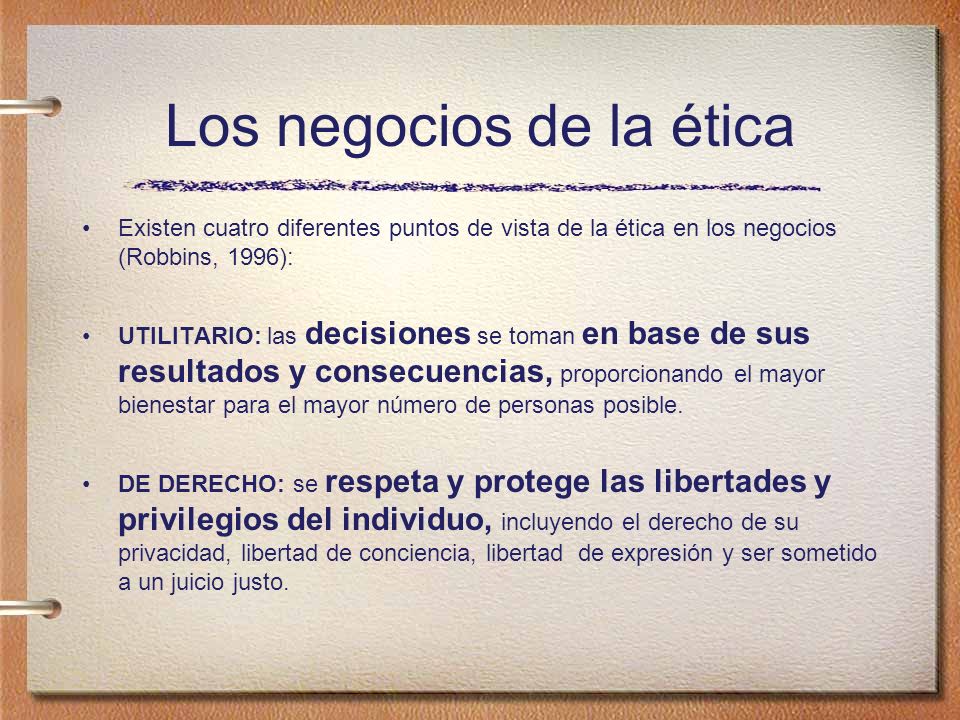 Los negocios de la ética

• Existen cuatro diferentes puntos de vista de la ética en los negocios (Robbins, 1996):

• UTILITARIO: las decisiones se toman en base de sus resultados y consecuencias, proporcionando el mayor bienestar para el mayor número de personas posible.

• DE DERECHO: se respeta y protege las libertades y privilegios del individuo, incluyendo el derecho de su privacidad, libertad de conciencia, libertad de expresión y ser sometido a un juicio justo.